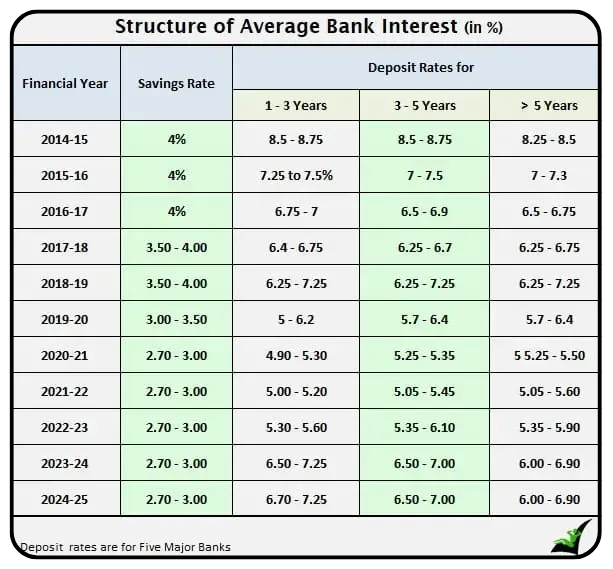 Structure of Average Bank Interest (in %)

| Financial Year | Savings Rate | Deposit Rates for 1 - 3 Years | Deposit Rates for 3 - 5 Years | Deposit Rates for > 5 Years |
|---|---|---|---|---|
| 2014-15 | 4% | 8.5 - 8.75 | 8.5 - 8.75 | 8.25 - 8.5 |
| 2015-16 | 4% | 7.25 to 7.5% | 7 - 7.5 | 7 - 7.3 |
| 2016-17 | 4% | 6.75 - 7 | 6.5 - 6.9 | 6.5 - 6.75 |
| 2017-18 | 3.50 - 4.00 | 6.4 - 6.75 | 6.25 - 6.7 | 6.25 - 6.75 |
| 2018-19 | 3.50 - 4.00 | 6.25 - 7.25 | 6.25 - 7.25 | 6.25 - 7.25 |
| 2019-20 | 3.00 - 3.50 | 5 - 6.2 | 5.7 - 6.4 | 5.7 - 6.4 |
| 2020-21 | 2.70 - 3.00 | 4.90 - 5.30 | 5.25 - 5.35 | 5 5.25 - 5.50 |
| 2021-22 | 2.70 - 3.00 | 5.00 - 5.20 | 5.05 - 5.45 | 5.05 - 5.60 |
| 2022-23 | 2.70 - 3.00 | 5.30 - 5.60 | 5.35 - 6.10 | 5.35 - 5.90 |
| 2023-24 | 2.70 - 3.00 | 6.50 - 7.25 | 6.50 - 7.00 | 6.00 - 6.90 |
| 2024-25 | 2.70 - 3.00 | 6.70 - 7.25 | 6.50 - 7.00 | 6.00 - 6.90 |

Deposit rates are for Five Major Banks